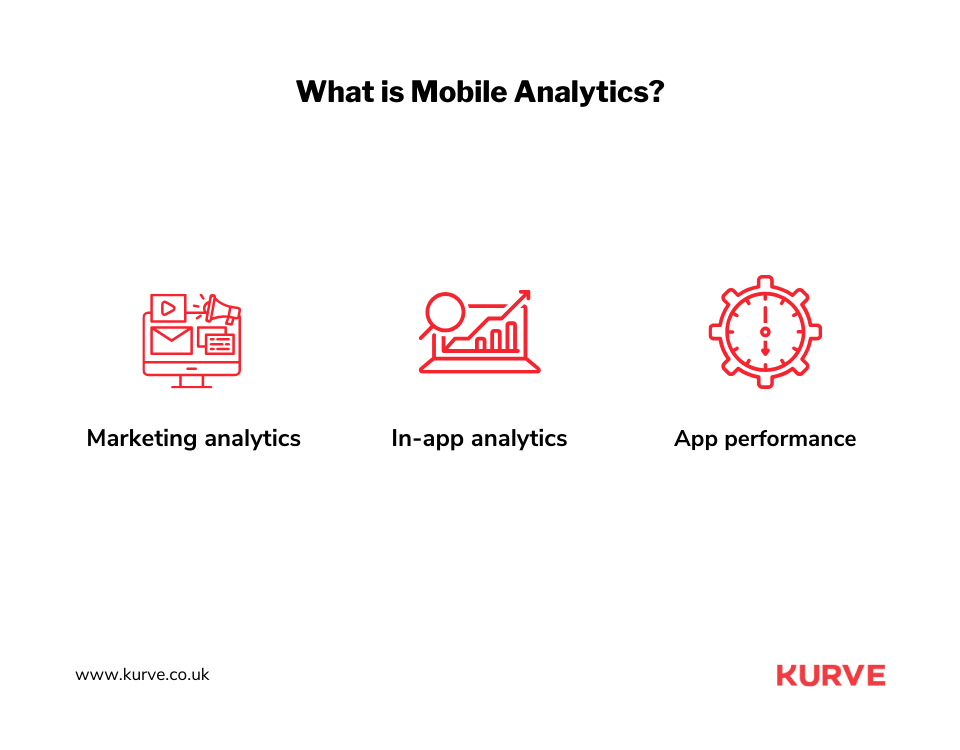 What is Mobile Analytics?

Marketing analytics

In-app analytics

App performance

www.kurve.co.uk

KURVE